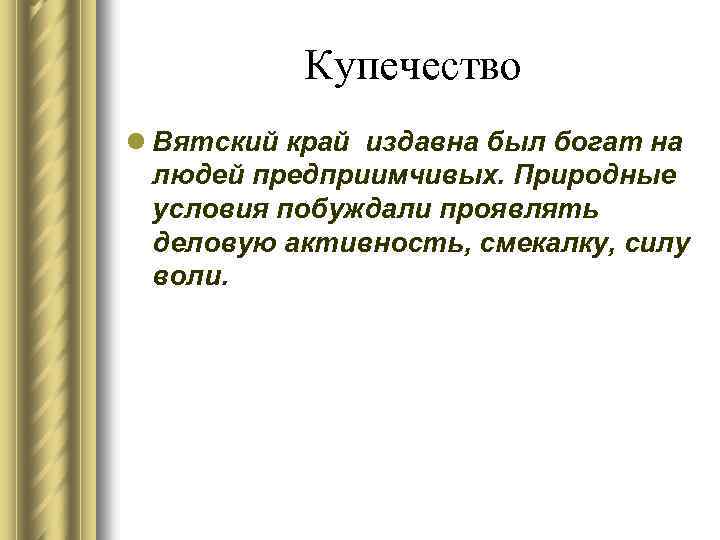 Купечество

Вятский край издавна был богат на людей предприимчивых. Природные условия побуждали проявлять деловую активность, смекалку, силу воли.